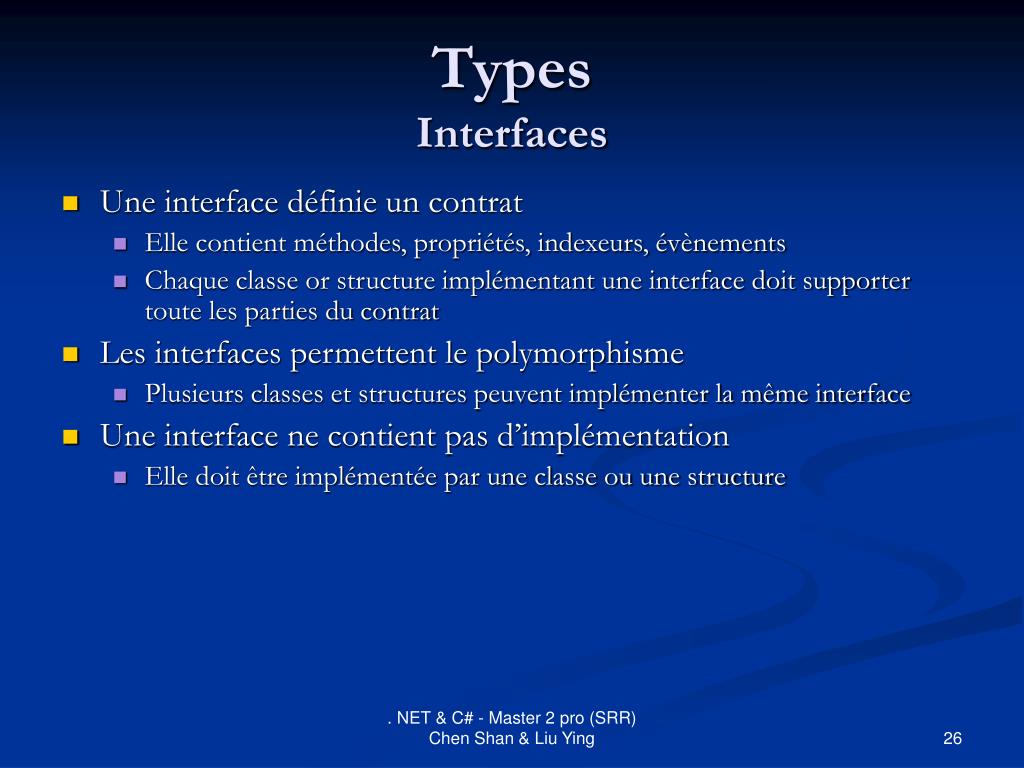 Types
Interfaces

Une interface définie un contrat
Elle contient méthodes, propriétés, indexeurs, évènements
Chaque classe or structure implémentant une interface doit supporter toute les parties du contrat

Les interfaces permettent le polymorphisme
Plusieurs classes et structures peuvent implémenter la même interface

Une interface ne contient pas d'implémentation
Elle doit être implémentée par une classe ou une structure

. NET & C# - Master 2 pro (SRR)
Chen Shan & Liu Ying

26